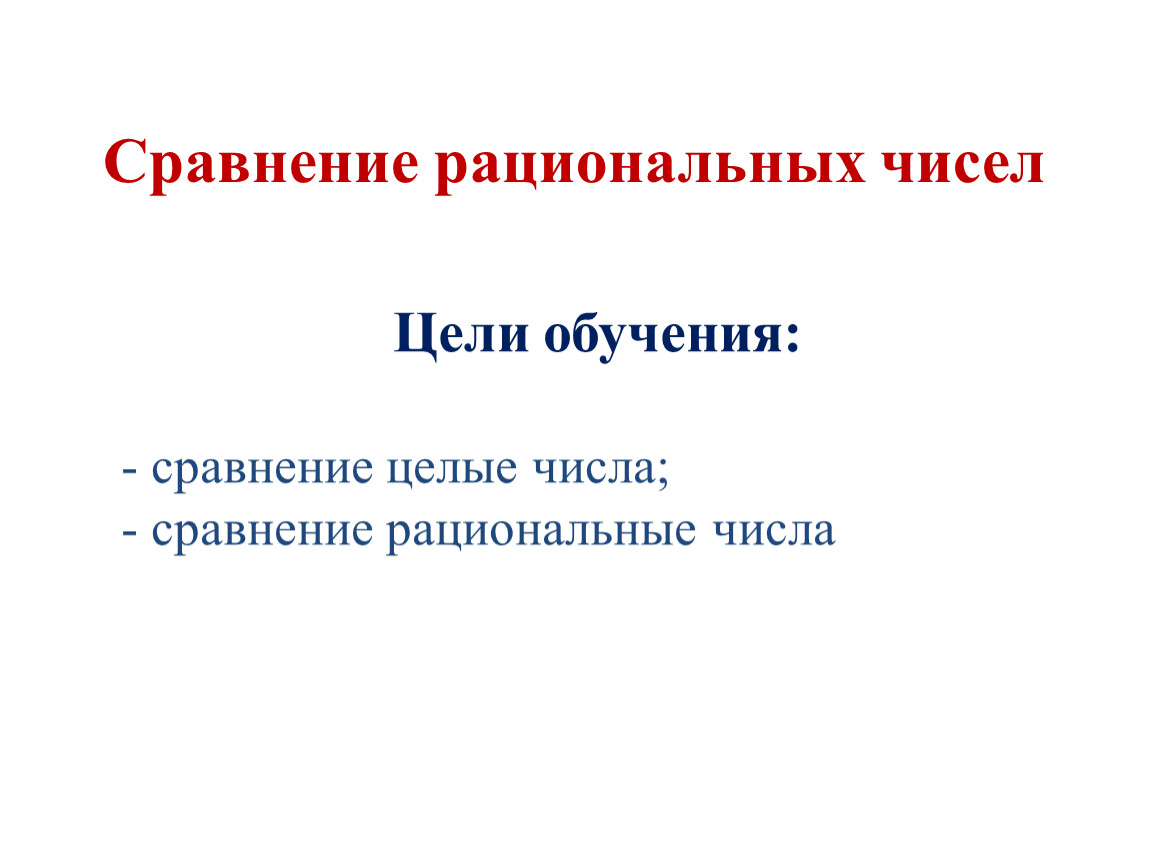 Сравнение рациональных чисел

Цели обучения:

- сравнение целые числа;
- сравнение рациональные числа